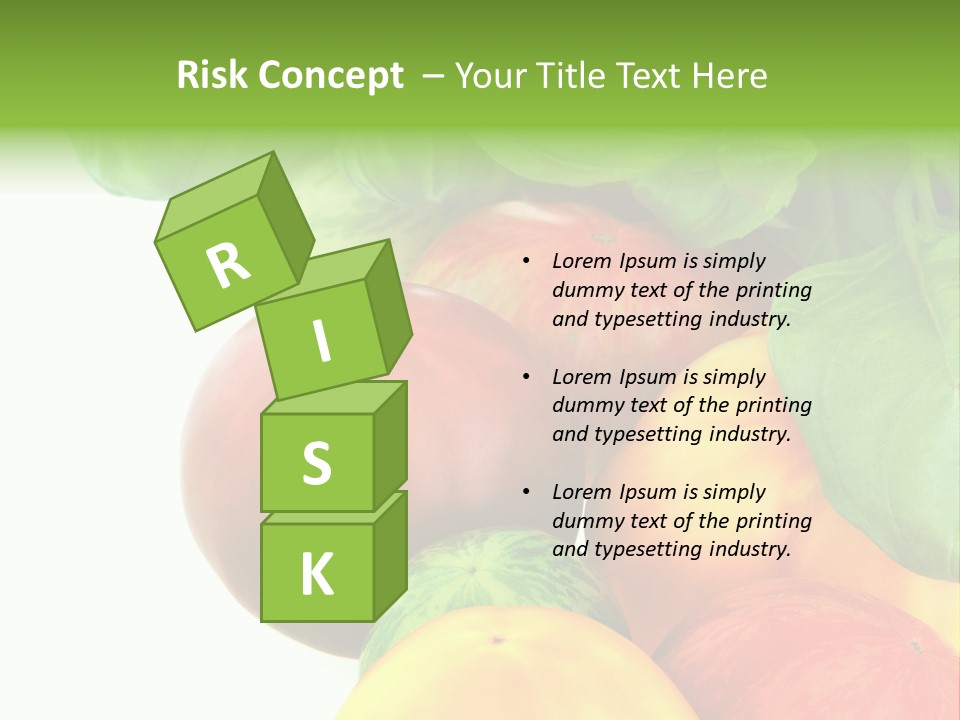 Risk Concept – Your Title Text Here

R
I
S
K

• Lorem Ipsum is simply dummy text of the printing and typesetting industry.

• Lorem Ipsum is simply dummy text of the printing and typesetting industry.

• Lorem Ipsum is simply dummy text of the printing and typesetting industry.